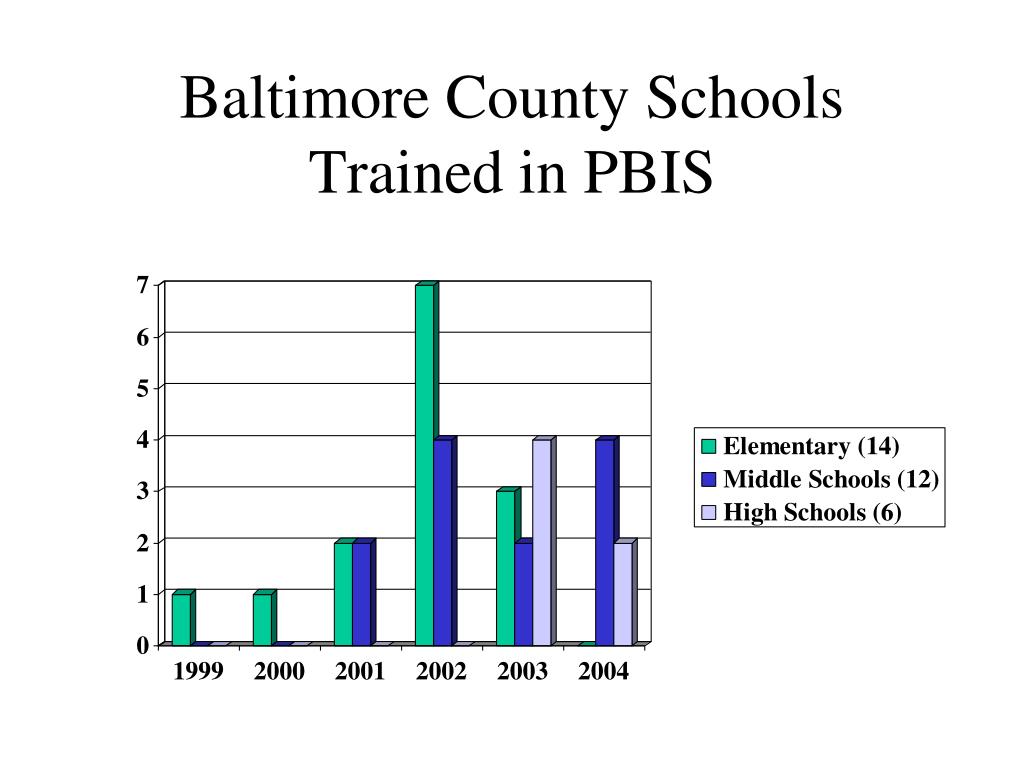 Baltimore County Schools Trained in PBIS

7
6
5
4
3
2
1
0

1999 2000 2001 2002 2003 2004

Elementary (14)
Middle Schools (12)
High Schools (6)